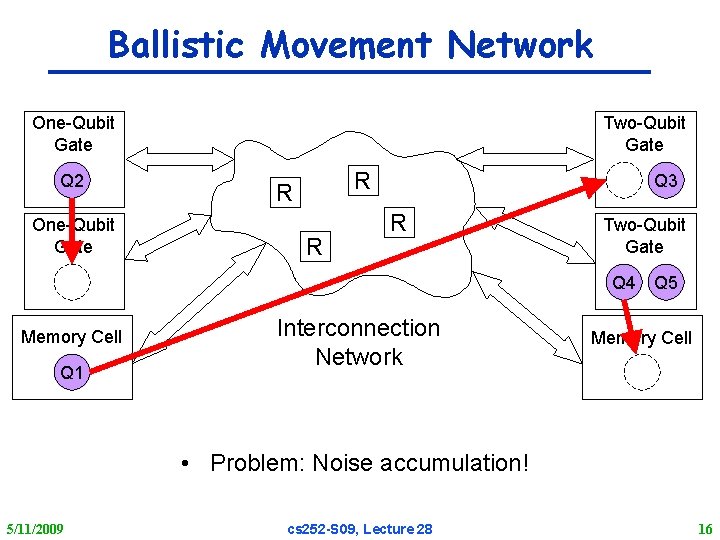 Ballistic Movement Network

One-Qubit Gate

Q2

One-Qubit Gate

Memory Cell

Q1

R

R

R

R

Interconnection Network

Two-Qubit Gate

Q3

Two-Qubit Gate

Q4

Q5

Memory Cell

• Problem: Noise accumulation!

5/11/2009

cs252-S09, Lecture 28

16